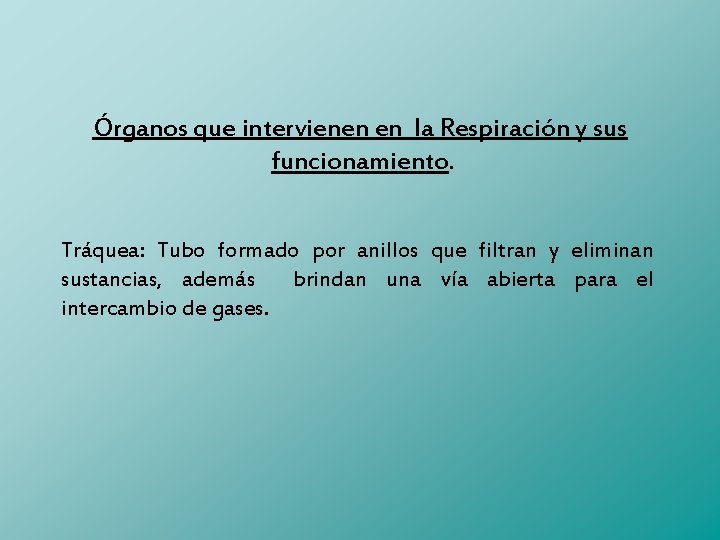 Órganos que intervienen en la Respiración y sus funcionamiento.

Tráquea: Tubo formado por anillos que filtran y eliminan sustancias, además brindan una vía abierta para el intercambio de gases.